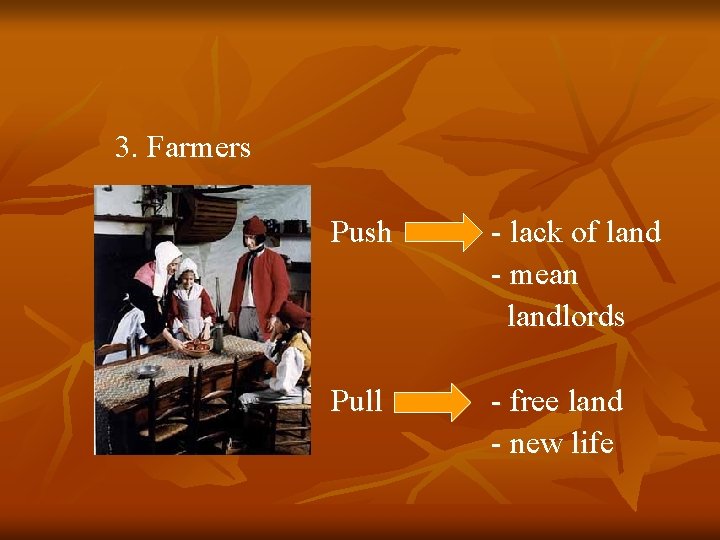 3. Farmers

Push - lack of land
- mean landlords

Pull - free land
- new life